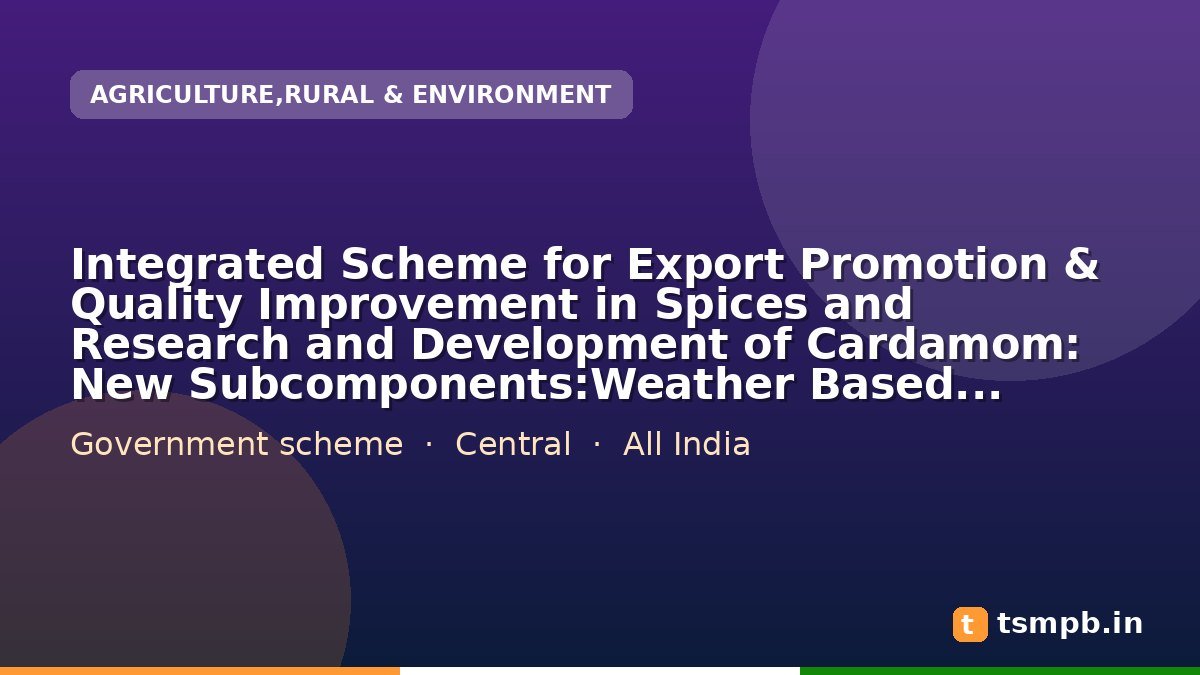 AGRICULTURE,RURAL & ENVIRONMENT

Integrated Scheme for Export Promotion & Quality Improvement in Spices and Research and Development of Cardamom: New Subcomponents:Weather Based...

Government scheme · Central · All India

t tsmpb.in